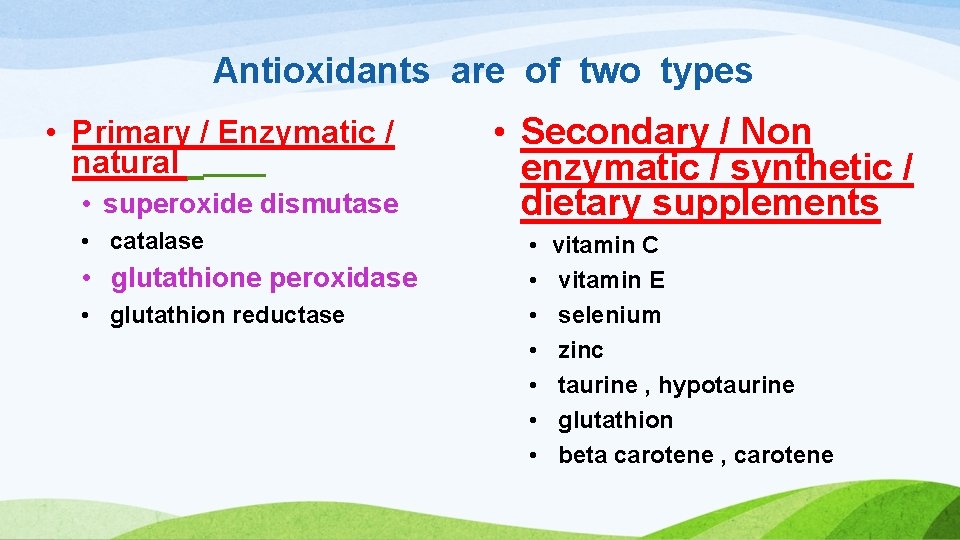 Antioxidants are of two types

• Primary / Enzymatic / natural

• superoxide dismutase
• catalase
• glutathione peroxidase
• glutathion reductase

• Secondary / Non enzymatic / synthetic / dietary supplements

• vitamin C
• vitamin E
• selenium
• zinc
• taurine , hypotaurine
• glutathion
• beta carotene , carotene